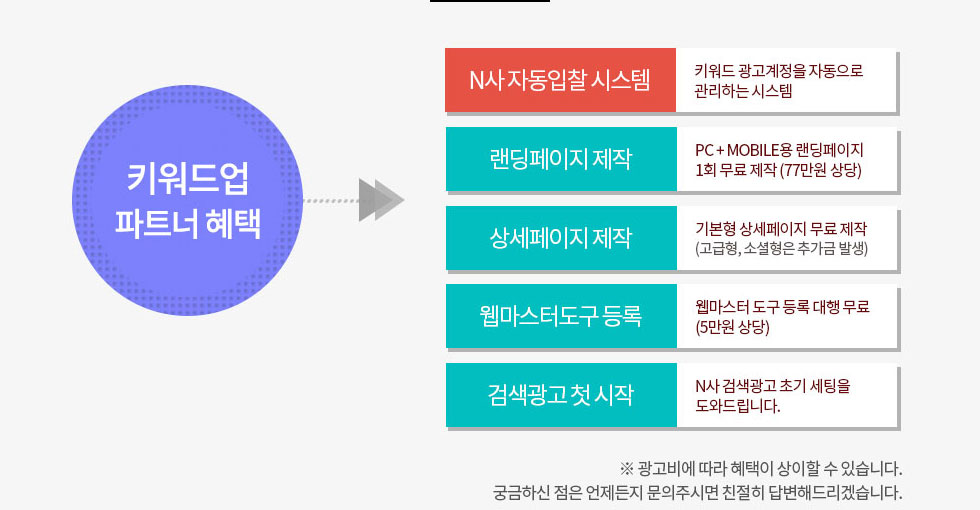 키워드업
파트너 혜택

N사 자동입찰 시스템

키워드 광고계정을 자동으로 관리하는 시스템

랜딩페이지 제작

PC + MOBILE용 랜딩페이지 1회 무료 제작 (77만원 상당)

상세페이지 제작

기본형 상세페이지 무료 제작 (고급형, 소셜형은 추가금 발생)

웹마스터도구 등록

웹마스터 도구 등록 대행 무료 (5만원 상당)

검색광고 첫 시작

N사 검색광고 초기 세팅을 도와드립니다.

※ 광고비에 따라 혜택이 상이할 수 있습니다.
궁금하신 점은 언제든지 문의주시면 친절히 답변해드리겠습니다.